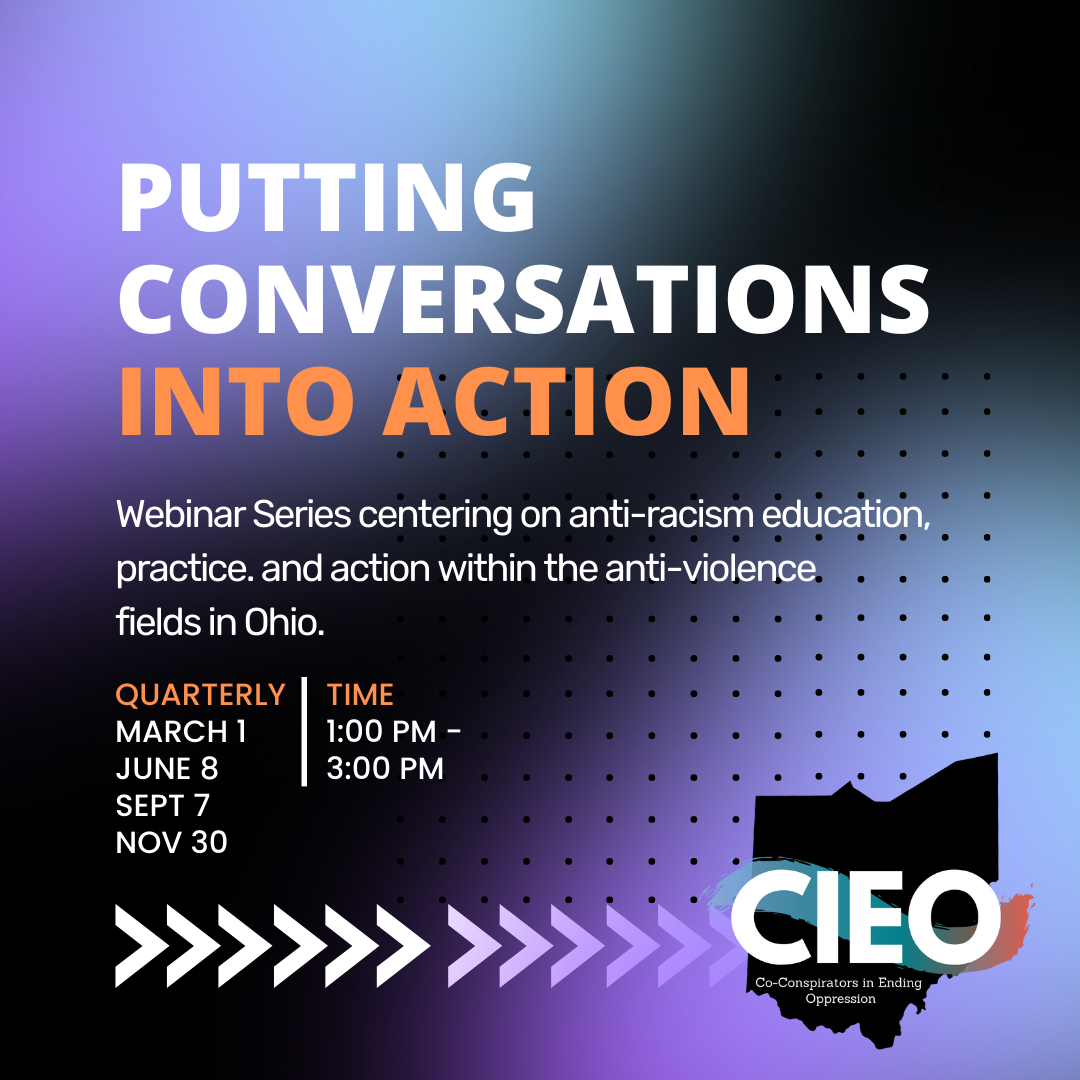 PUTTING CONVERSATIONS INTO ACTION

Webinar Series centering on anti-racism education, practice. and action within the anti-violence fields in Ohio.

QUARTERLY
MARCH 1
JUNE 8
SEPT 7
NOV 30

TIME
1:00 PM - 3:00 PM

CIEO
Co-Conspirators in Ending Oppression